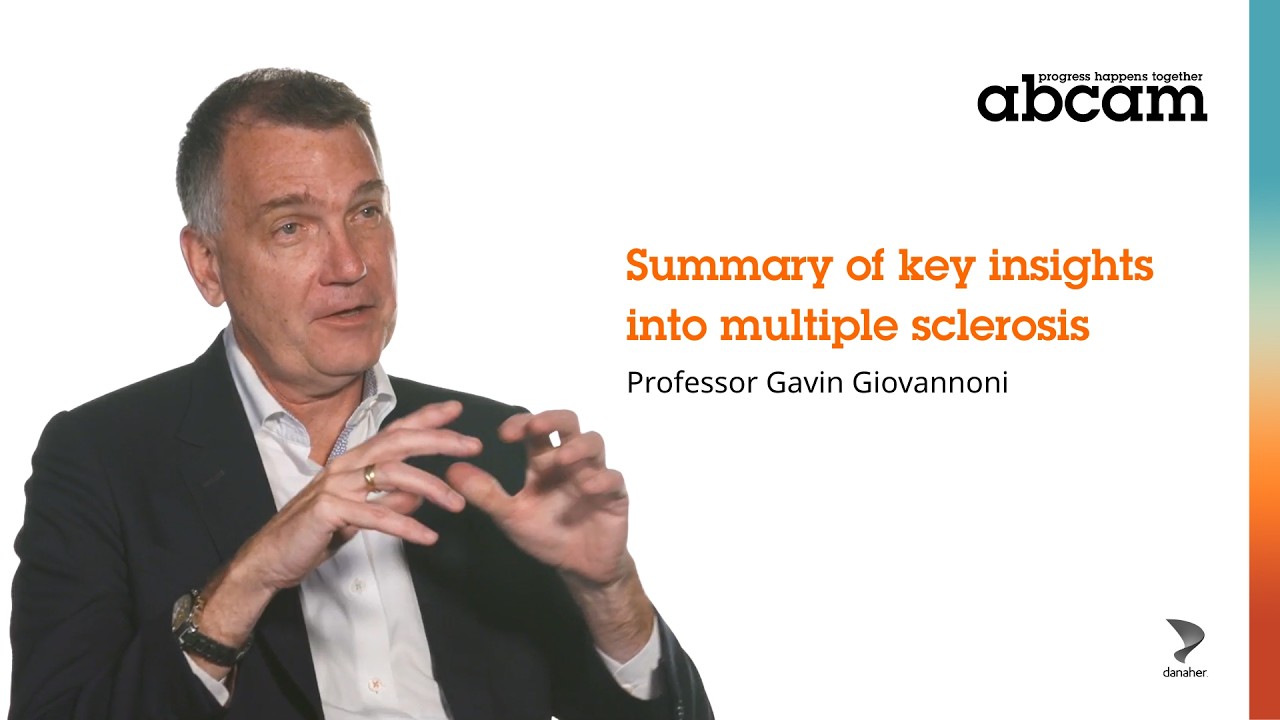 progress happens together
abcam

Summary of key insights into multiple sclerosis

Professor Gavin Giovannoni

danaher.